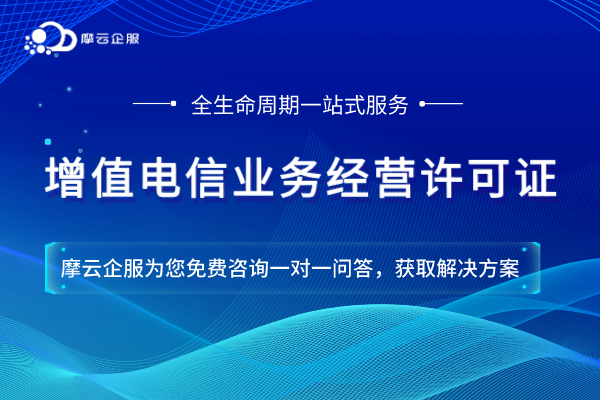 摩云企服

全生命周期一站式服务

增值电信业务经营许可证

摩云企服为您免费咨询一对一问答，获取解决方案